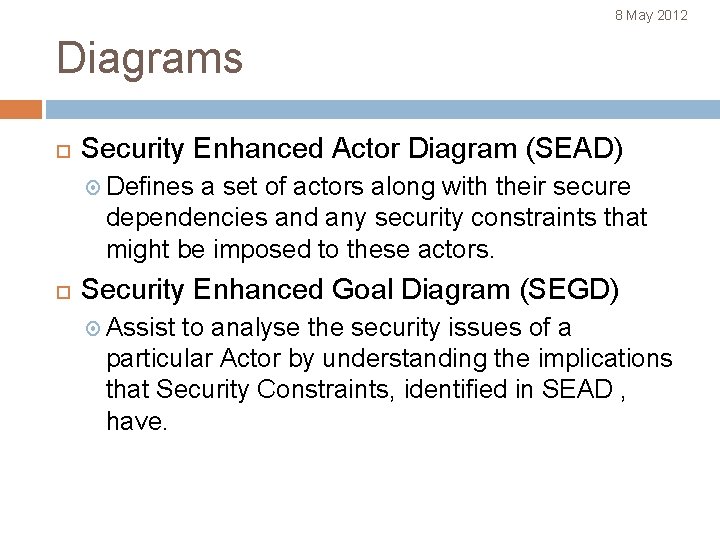 8 May 2012

Diagrams

Security Enhanced Actor Diagram (SEAD)

Defines a set of actors along with their secure dependencies and any security constraints that might be imposed to these actors.

Security Enhanced Goal Diagram (SEGD)

Assist to analyse the security issues of a particular Actor by understanding the implications that Security Constraints, identified in SEAD , have.